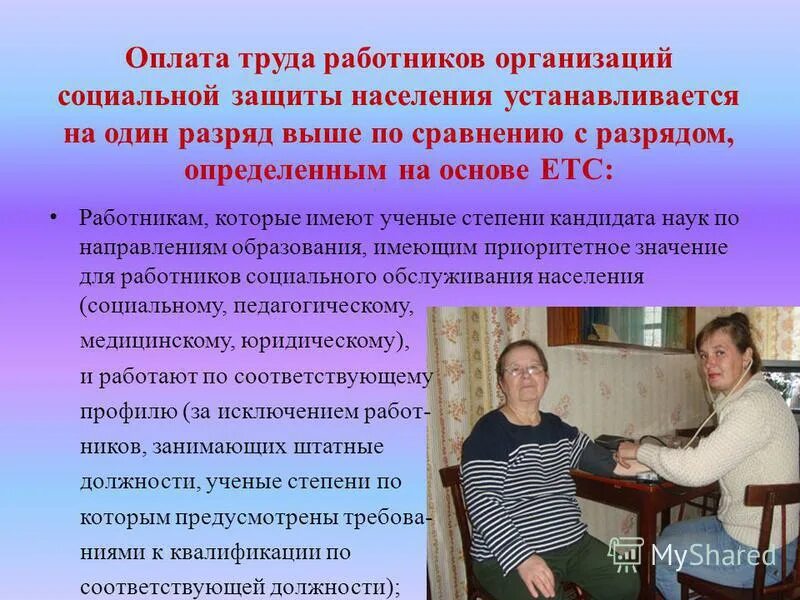 Оплата труда работников организаций социальной защиты населения устанавливается на один разряд выше по сравнению с разрядом, определенным на основе ЕТС:

• Работникам, которые имеют ученые степени кандидата наук по направлениям образования, имеющим приоритетное значение для работников социального обслуживания населения (социальному, педагогическому, медицинскому, юридическому), и работают по соответствующему профилю (за исключением работников, занимающих штатные должности, ученые степени по которым предусмотрены требованиями к квалификации по соответствующей должности);

MyShared